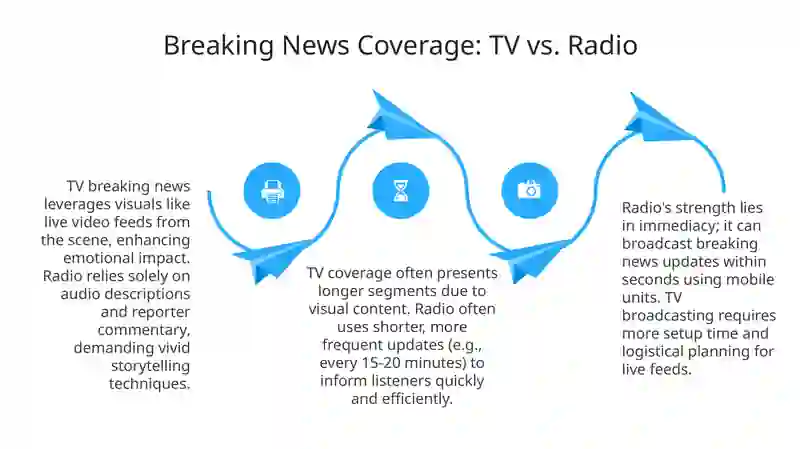 Breaking News Coverage: TV vs. Radio

TV breaking news leverages visuals like live video feeds from the scene, enhancing emotional impact. Radio relies solely on audio descriptions and reporter commentary, demanding vivid storytelling techniques.

TV coverage often presents longer segments due to visual content. Radio often uses shorter, more frequent updates (e.g., every 15-20 minutes) to inform listeners quickly and efficiently.

Radio's strength lies in immediacy; it can broadcast breaking news updates within seconds using mobile units. TV broadcasting requires more setup time and logistical planning for live feeds.